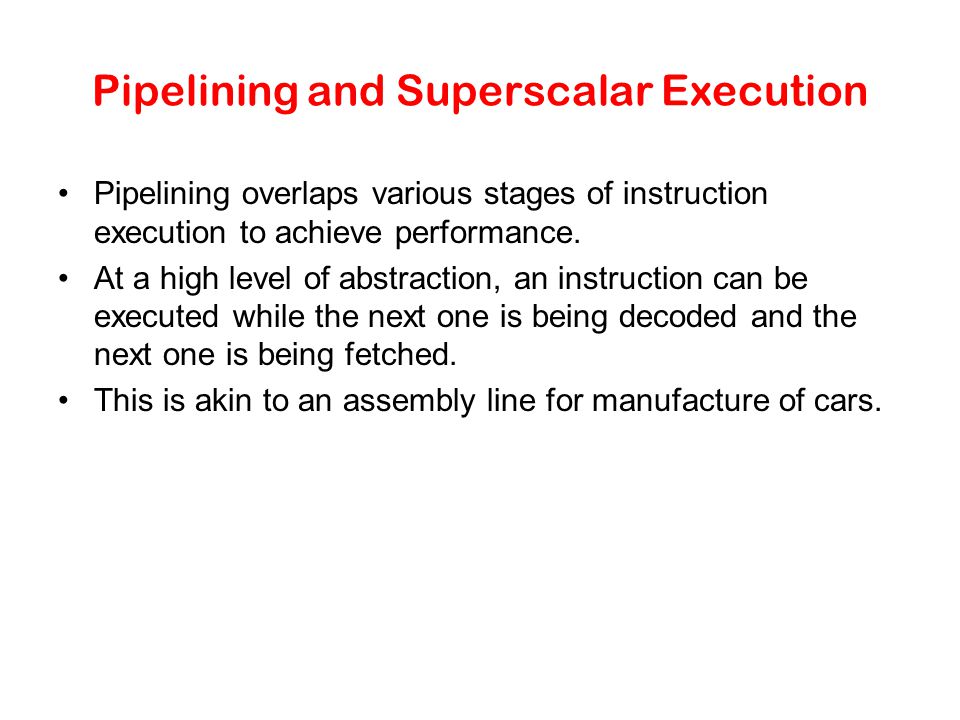 Pipelining and Superscalar Execution

• Pipelining overlaps various stages of instruction execution to achieve performance.

• At a high level of abstraction, an instruction can be executed while the next one is being decoded and the next one is being fetched.

• This is akin to an assembly line for manufacture of cars.